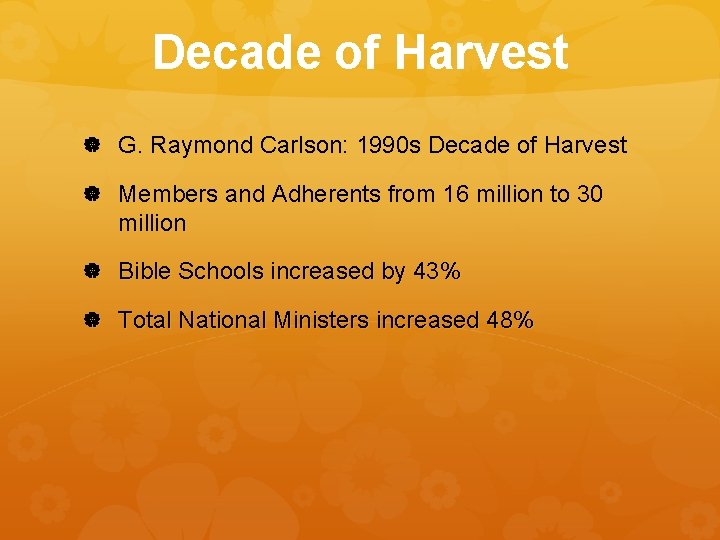 Decade of Harvest

G. Raymond Carlson: 1990s Decade of Harvest

Members and Adherents from 16 million to 30 million

Bible Schools increased by 43%

Total National Ministers increased 48%